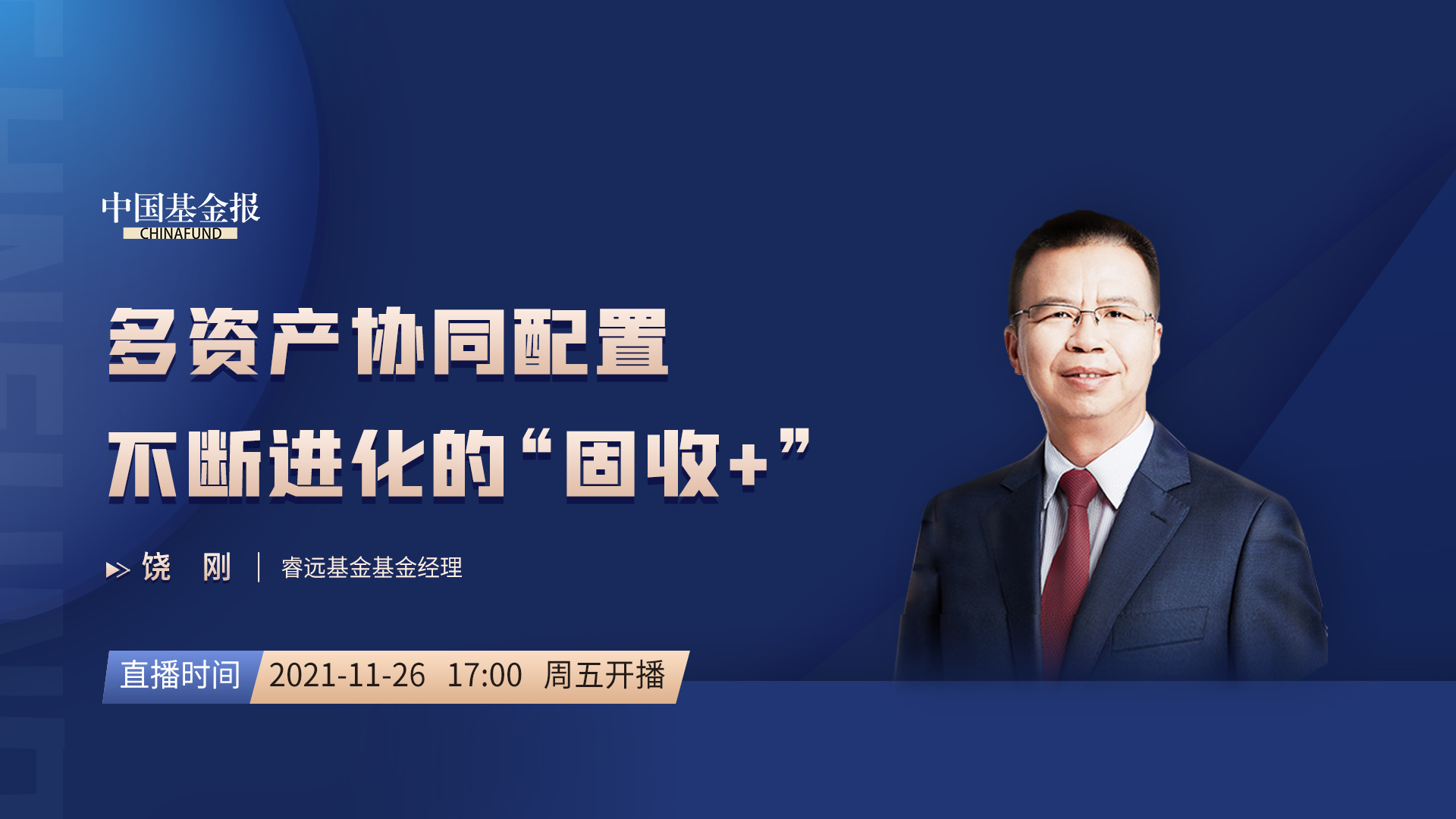 中国基金报
CHINAFUND

多资产协同配置
不断进化的“固收+”

饶 刚 | 睿远基金基金经理

直播时间 2021-11-26 17:00 周五开播